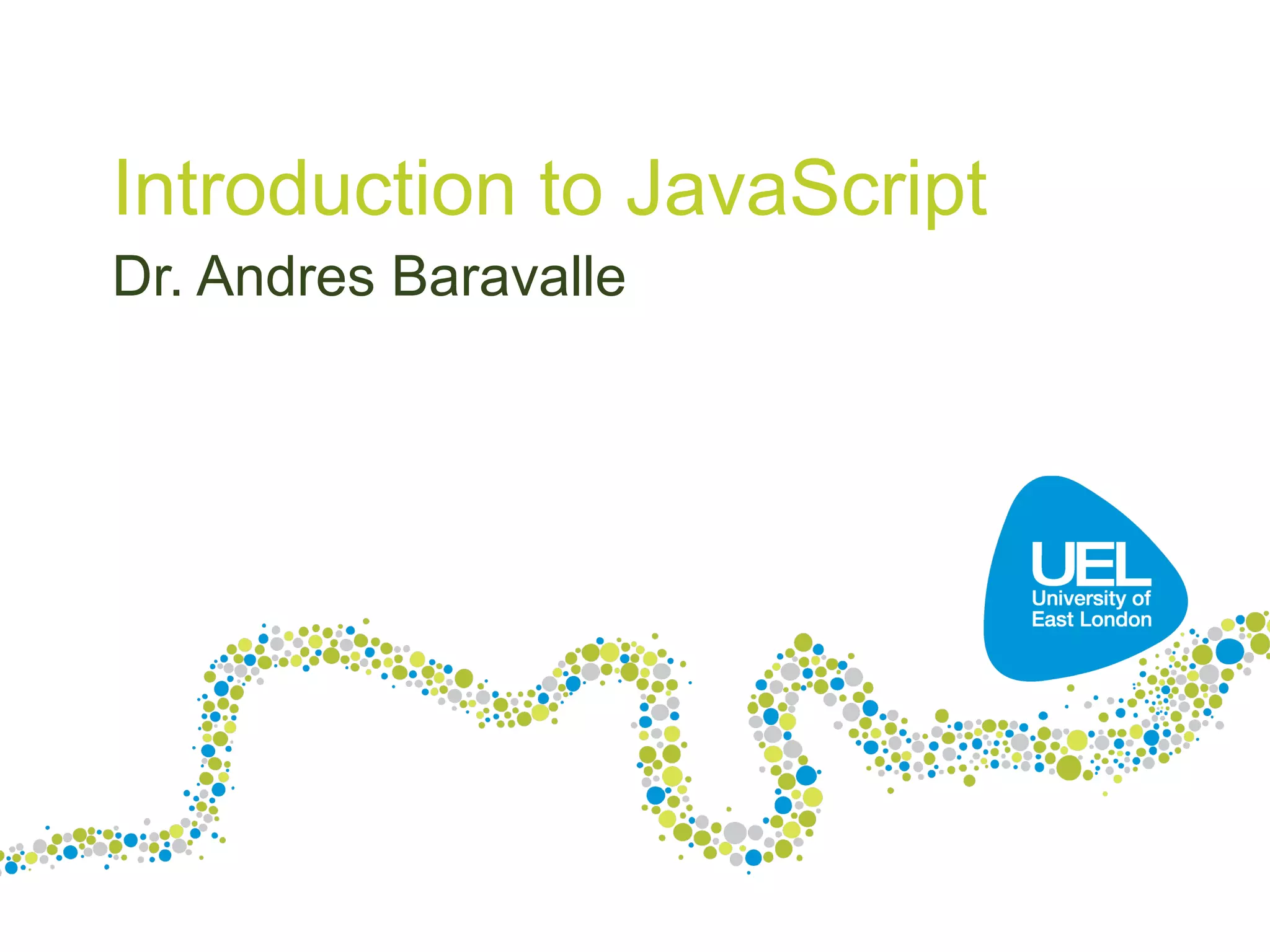 Introduction to JavaScript

Dr. Andres Baravalle

UEL
University of
East London